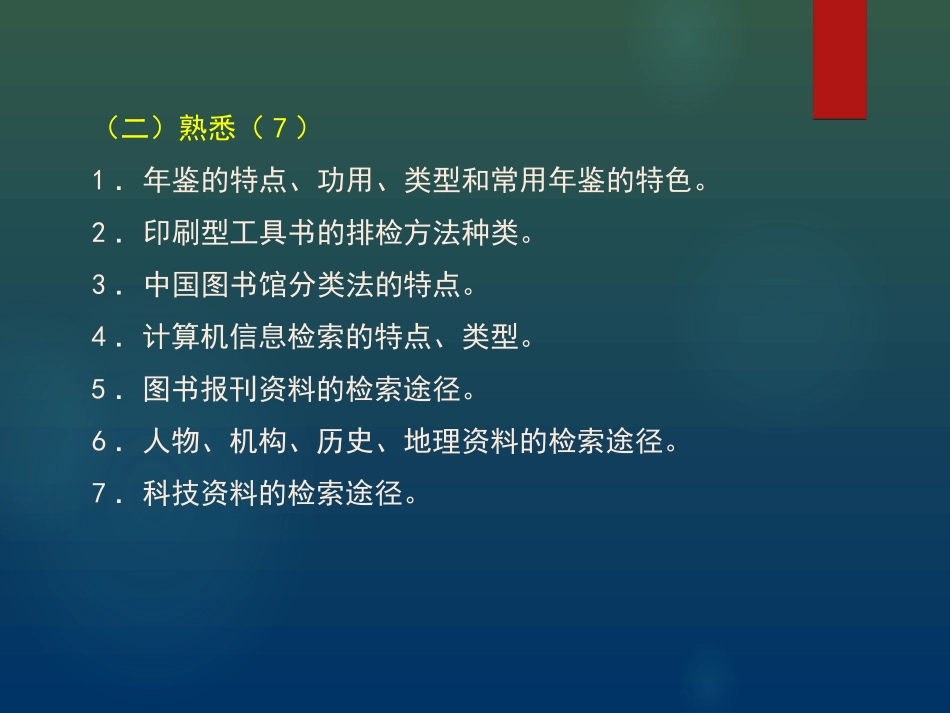 （二）熟悉（7）

1．年鉴的特点、功用、类型和常用年鉴的特色。

2．印刷型工具书的排检方法种类。

3．中国图书馆分类法的特点。

4．计算机信息检索的特点、类型。

5．图书报刊资料的检索途径。

6．人物、机构、历史、地理资料的检索途径。

7．科技资料的检索途径。